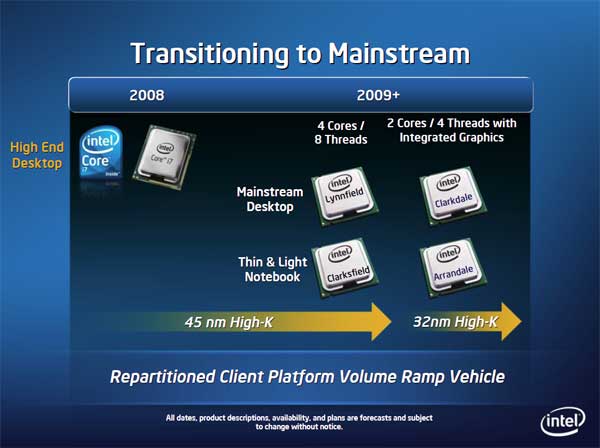 Transitioning to Mainstream

2008

2009+

High End Desktop

intel Core i7 inside

intel Core i7

4 Cores / 8 Threads

2 Cores / 4 Threads with Integrated Graphics

Mainstream Desktop

intel Lynnfield

intel Clarkdale

Thin & Light Notebook

intel Clarksfield

intel Arrandale

45 nm High-K

32nm High-K

Repartitioned Client Platform Volume Ramp Vehicle

All dates, product descriptions, availability, and plans are forecasts and subject to change without notice.

intel